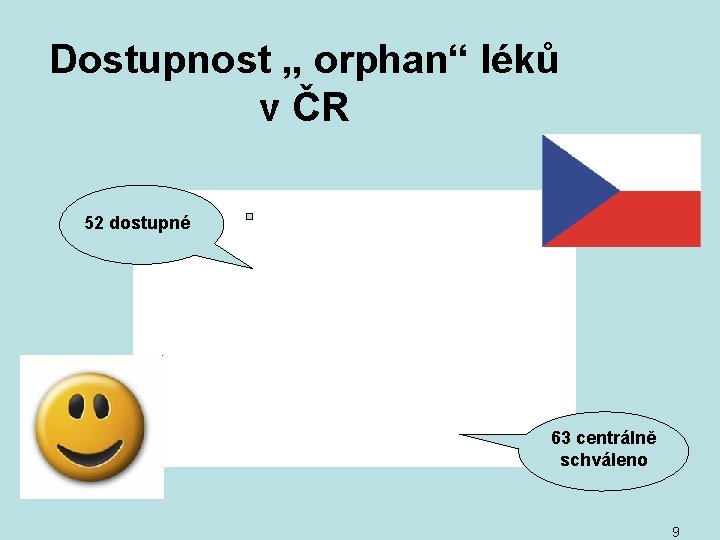 Dostupnost „ orphan“ léků v ČR

52 dostupné

63 centrálně schváleno

9